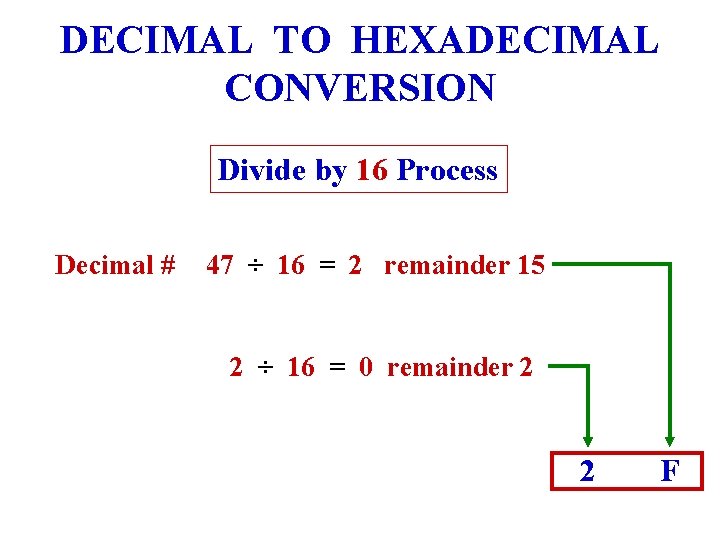 DECIMAL TO HEXADECIMAL CONVERSION

Divide by 16 Process

Decimal # $47 \div 16 = 2$ remainder 15

$2 \div 16 = 0$ remainder 2

2 F